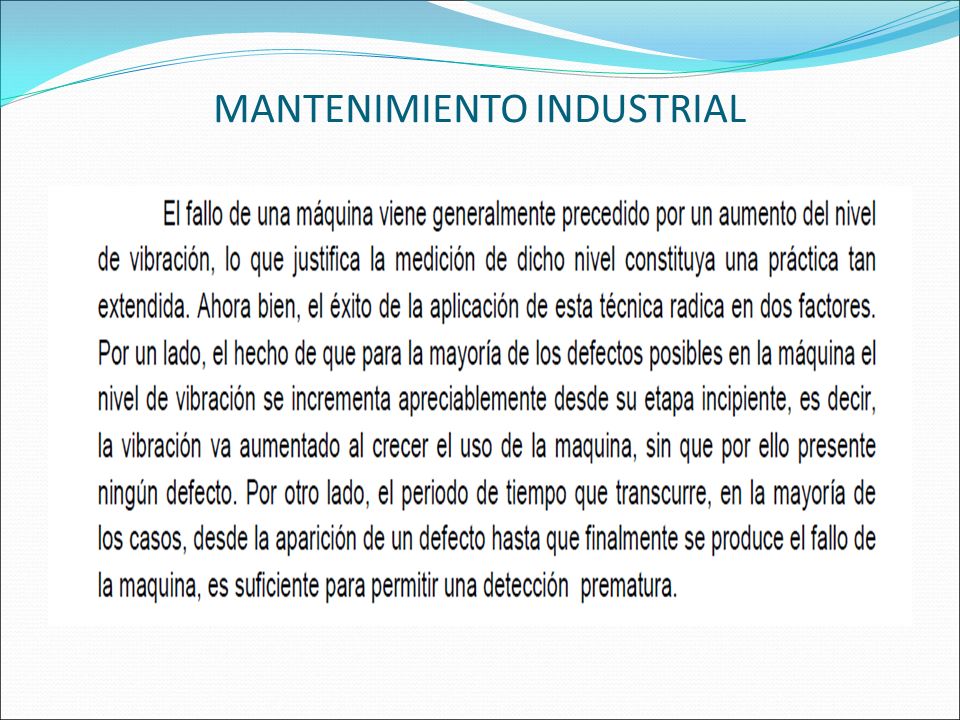 MANTENIMIENTO INDUSTRIAL

El fallo de una máquina viene generalmente precedido por un aumento del nivel de vibración, lo que justifica la medición de dicho nivel constituya una práctica tan extendida. Ahora bien, el éxito de la aplicación de esta técnica radica en dos factores. Por un lado, el hecho de que para la mayoría de los defectos posibles en la máquina el nivel de vibración se incrementa apreciablemente desde su etapa incipiente, es decir, la vibración va aumentado al crecer el uso de la maquina, sin que por ello presente ningún defecto. Por otro lado, el periodo de tiempo que transcurre, en la mayoría de los casos, desde la aparición de un defecto hasta que finalmente se produce el fallo de la maquina, es suficiente para permitir una detección prematura.